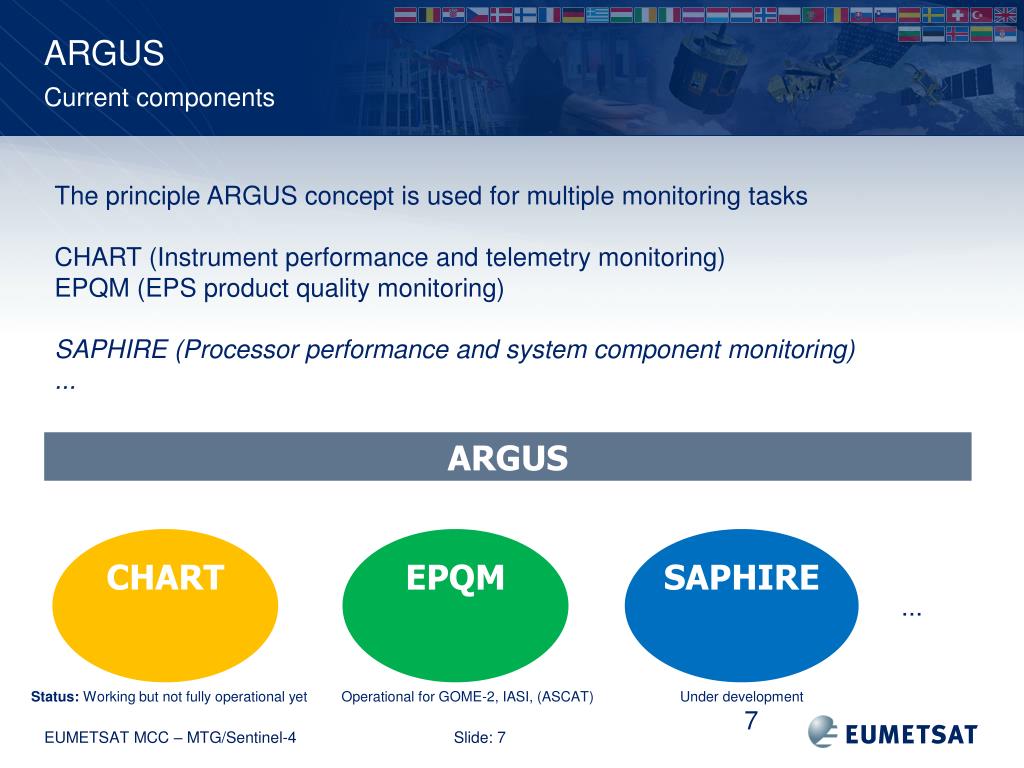 ARGUS
Current components

The principle ARGUS concept is used for multiple monitoring tasks

CHART (Instrument performance and telemetry monitoring)
EPQM (EPS product quality monitoring)

SAPHIRE (Processor performance and system component monitoring)
...

ARGUS

CHART

EPQM

SAPHIRE

...

Status: Working but not fully operational yet

Operational for GOME-2, IASI, (ASCAT)

Under development

7

EUMETSAT MCC – MTG/Sentinel-4

Slide: 7

EUMETSAT